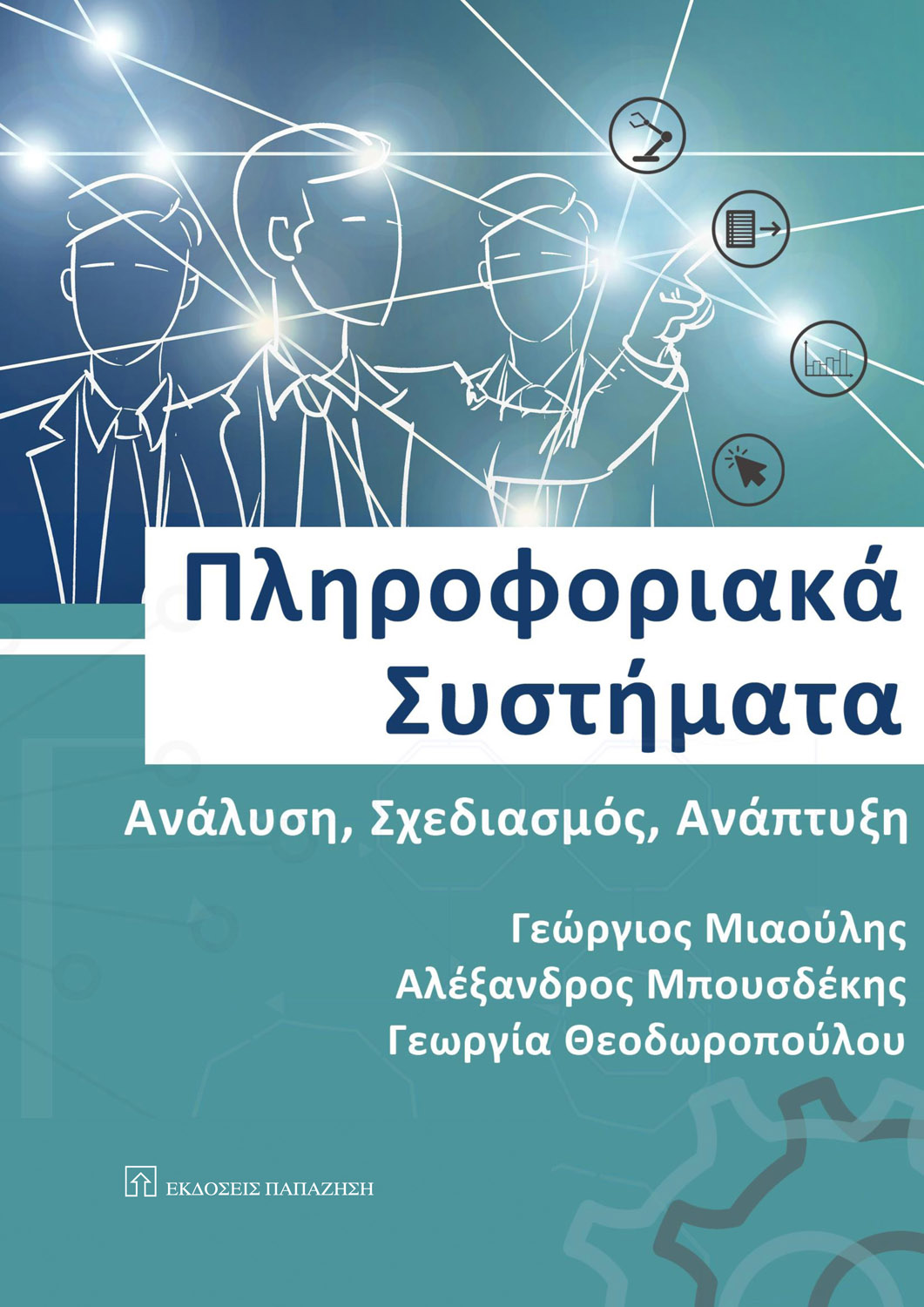 Πληροφοριακά Συστήματα

Ανάλυση, Σχεδιασμός, Ανάπτυξη

Γεώργιος Μιαούλης
Αλέξανδρος Μπουσδέκης
Γεωργία Θεοδωροπούλου

ΕΚΔΟΣΕΙΣ ΠΑΠΑΖΗΣΗ